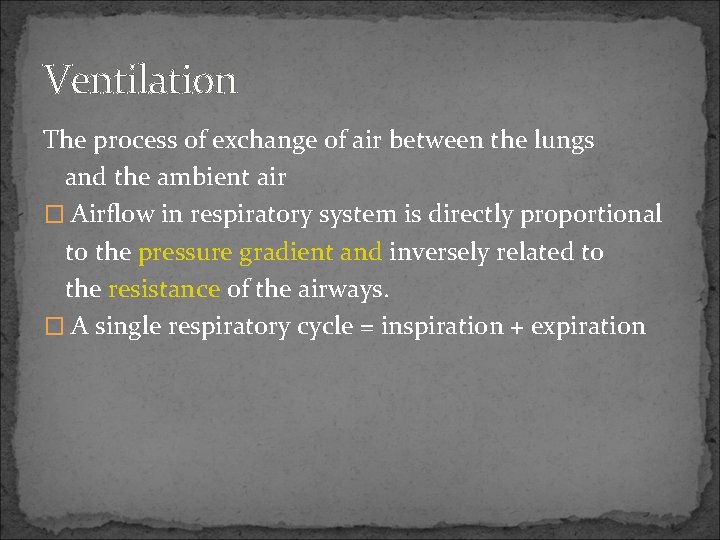 Ventilation

The process of exchange of air between the lungs and the ambient air

□ Airflow in respiratory system is directly proportional to the pressure gradient and inversely related to the resistance of the airways.

□ A single respiratory cycle = inspiration + expiration